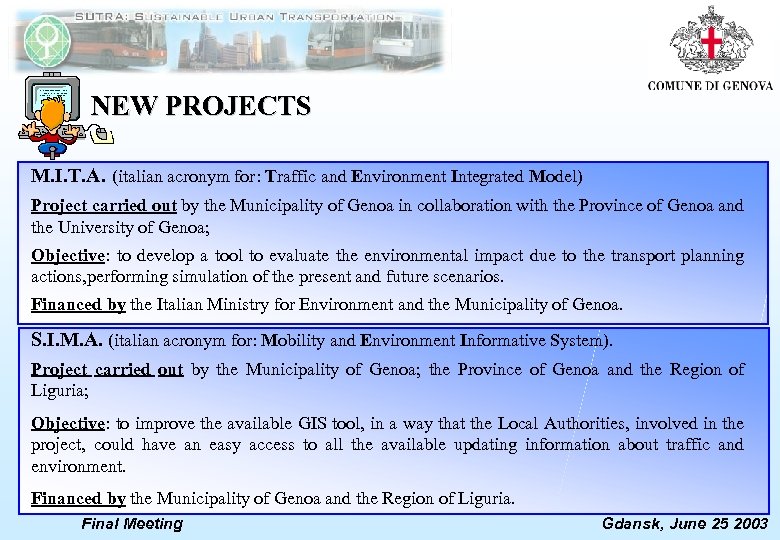 SUTRA: SUSTAINABLE URBAN TRANSPORTATION

COMUNE DI GENOVA

NEW PROJECTS

M.I.T.A. (italian acronym for: Traffic and Environment Integrated Model)

Project carried out by the Municipality of Genoa in collaboration with the Province of Genoa and the University of Genoa;

Objective: to develop a tool to evaluate the environmental impact due to the transport planning actions,performing simulation of the present and future scenarios.

Financed by the Italian Ministry for Environment and the Municipality of Genoa.

S.I.M.A. (italian acronym for: Mobility and Environment Informative System).

Project carried out by the Municipality of Genoa; the Province of Genoa and the Region of Liguria;

Objective: to improve the available GIS tool, in a way that the Local Authorities, involved in the project, could have an easy access to all the available updating information about traffic and environment.

Financed by the Municipality of Genoa and the Region of Liguria.

Final Meeting

Gdansk, June 25 2003